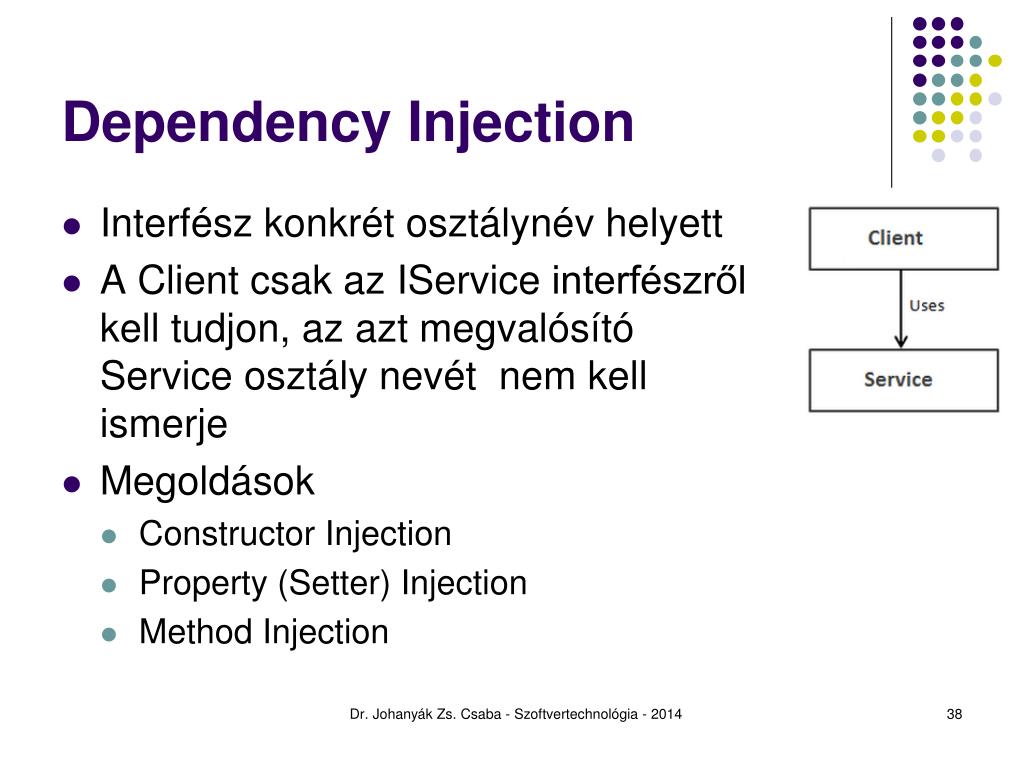 Dependency Injection

- Interfész konkrét osztálynév helyett
- A Client csak az IService interfészről kell tudjon, az azt megvalósító Service osztály nevét nem kell ismerje
- Megoldások
  - Constructor Injection
  - Property (Setter) Injection
  - Method Injection

Client

Uses

Service

Dr. Johanyák Zs. Csaba - Szoftvertechnológia - 2014

38